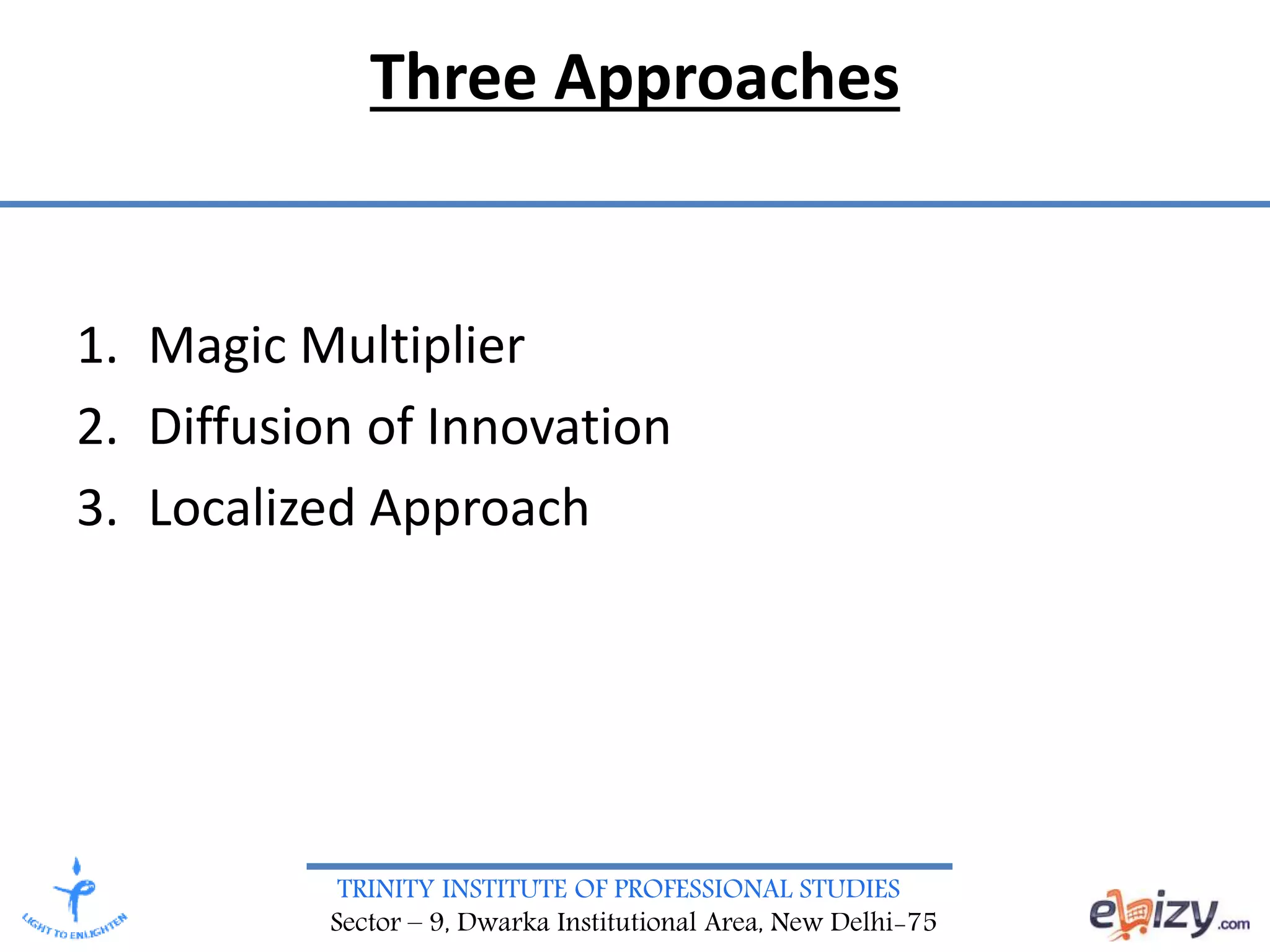 Three Approaches

1. Magic Multiplier
2. Diffusion of Innovation
3. Localized Approach

LIGHT TO ENLIGHTEN

TRINITY INSTITUTE OF PROFESSIONAL STUDIES
Sector – 9, Dwarka Institutional Area, New Delhi-75

ebizy.com